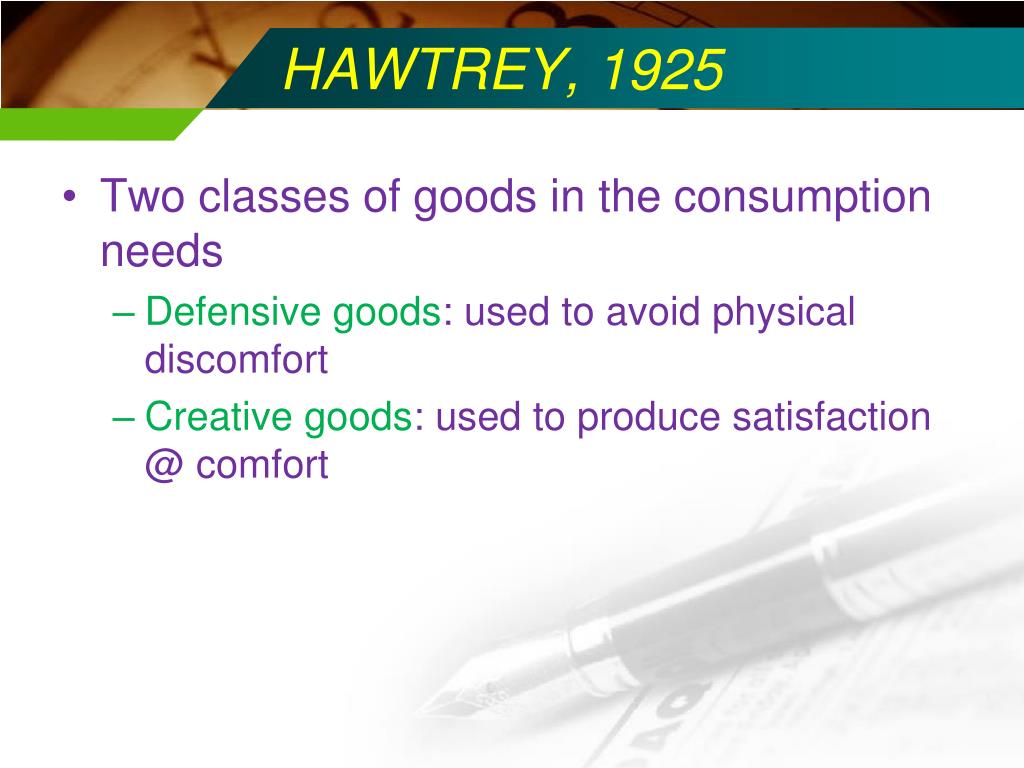 HAWTREY, 1925

• Two classes of goods in the consumption needs
– Defensive goods: used to avoid physical discomfort
– Creative goods: used to produce satisfaction @ comfort